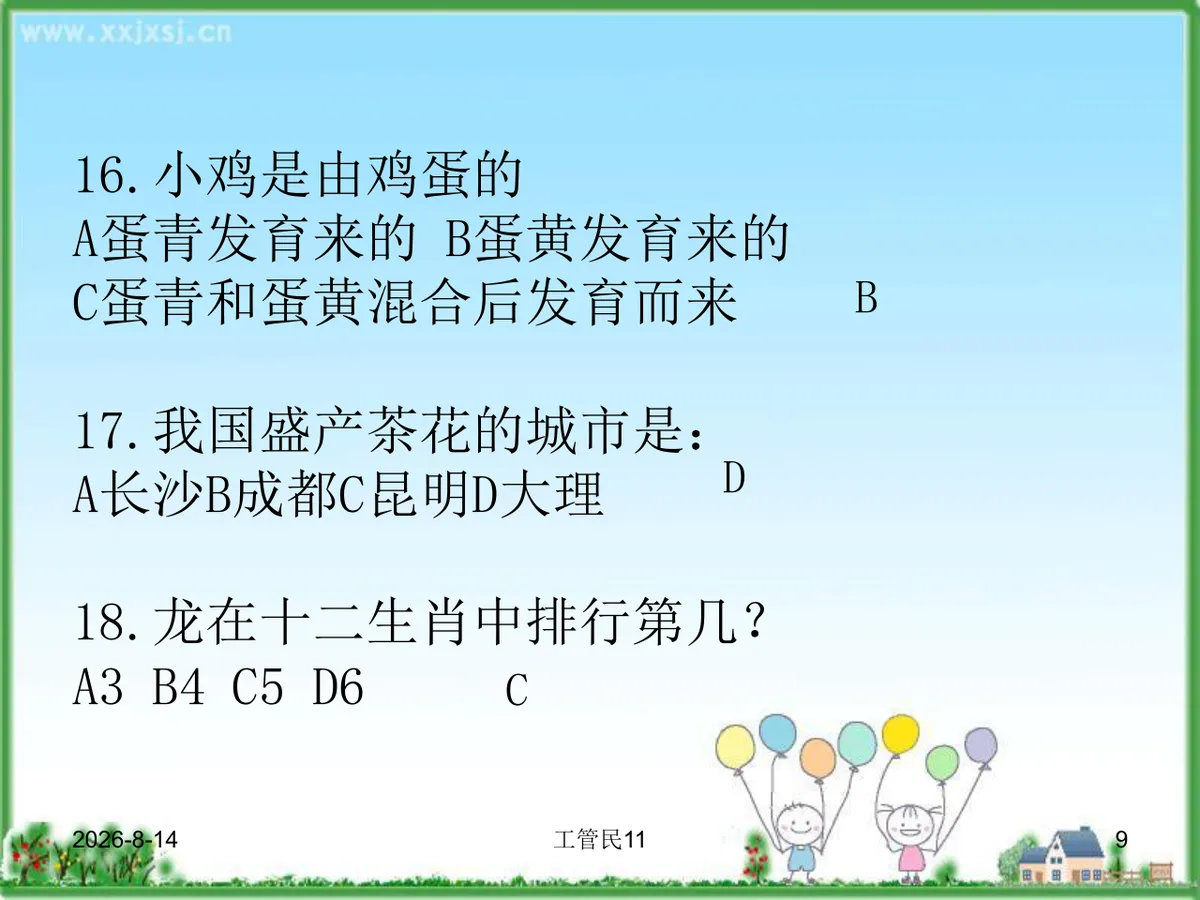 www.xxjxsj.cn

16.小鸡是由鸡蛋的
A蛋青发育来的 B蛋黄发育来的
C蛋青和蛋黄混合后发育而来 B

17.我国盛产茶花的城市是：
A长沙B成都C昆明D大理 D

18.龙在十二生肖中排行第几？
A3 B4 C5 D6 C

2026-8-14 工管民11 9